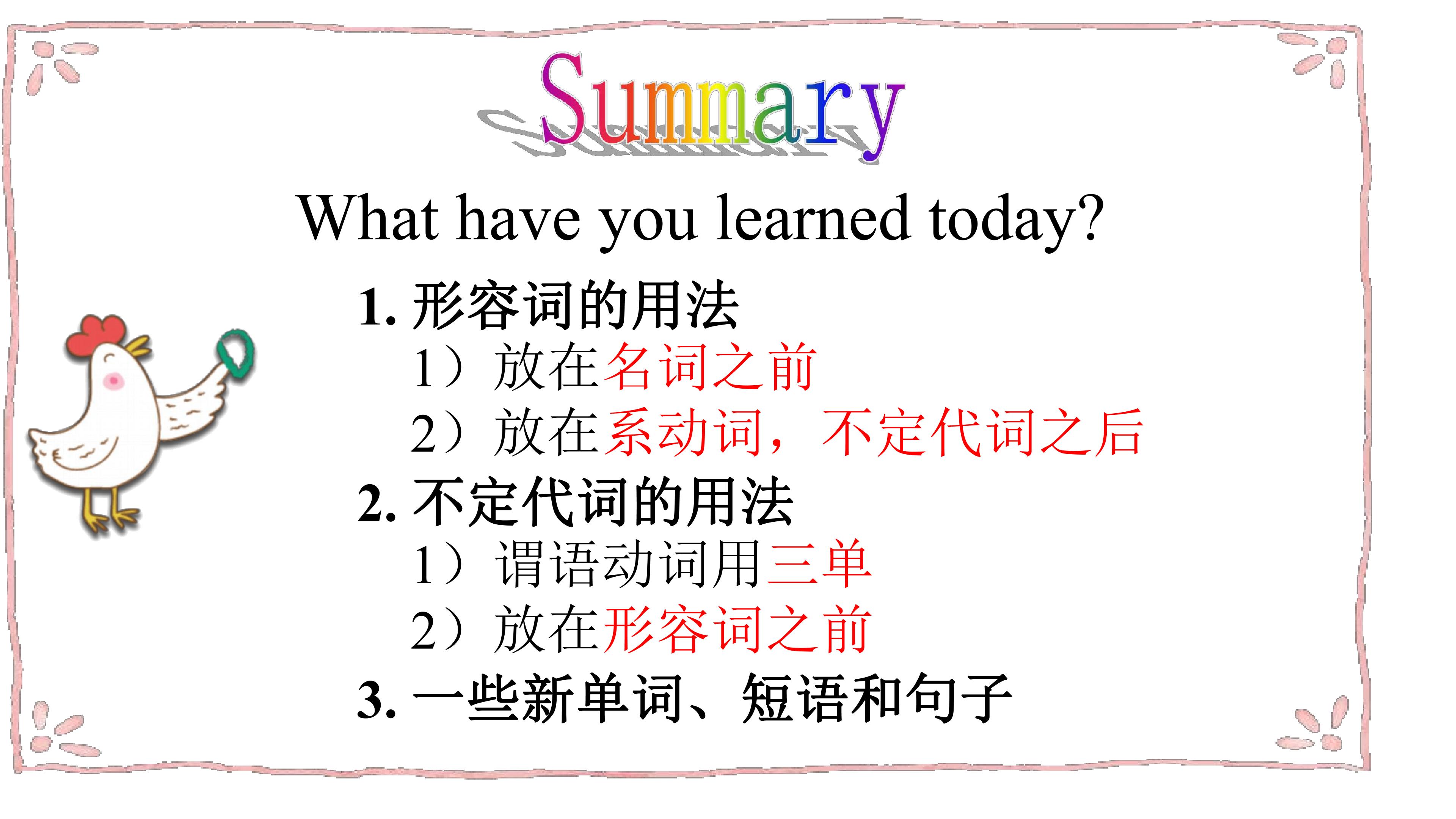 Summary

What have you learned today?

1. 形容词的用法
1）放在名词之前
2）放在系动词，不定代词之后
2. 不定代词的用法
1）谓语动词用三单
2）放在形容词之前
3. 一些新单词、短语和句子